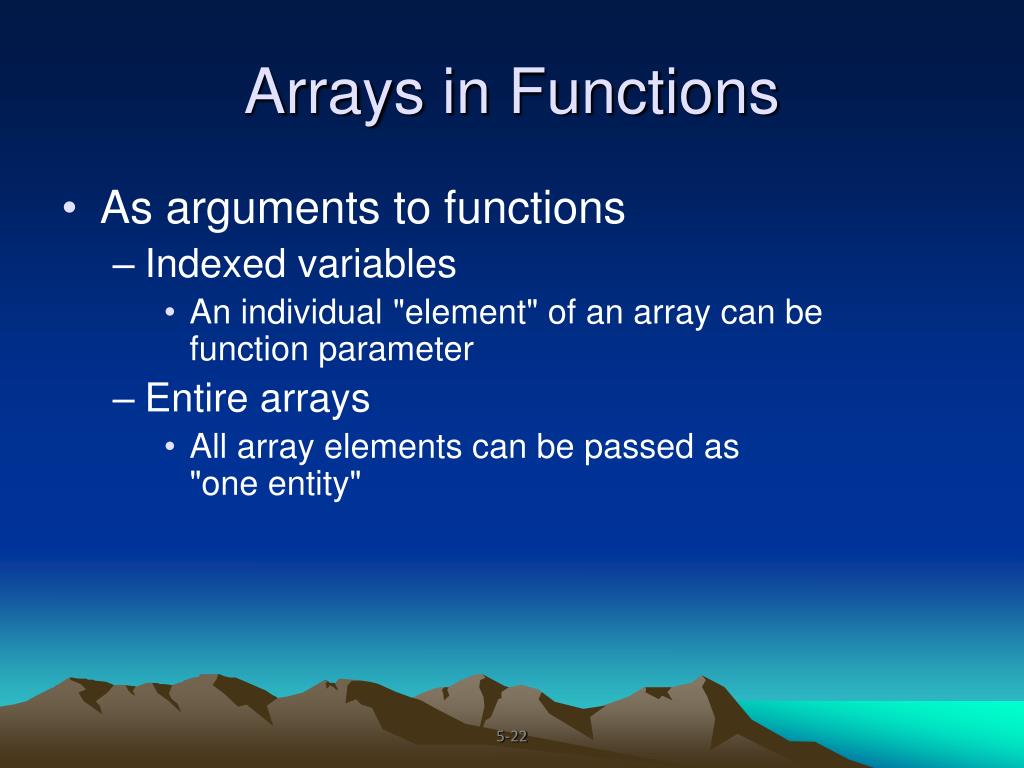 Arrays in Functions

• As arguments to functions
– Indexed variables
• An individual "element" of an array can be function parameter
– Entire arrays
• All array elements can be passed as "one entity"

5-22